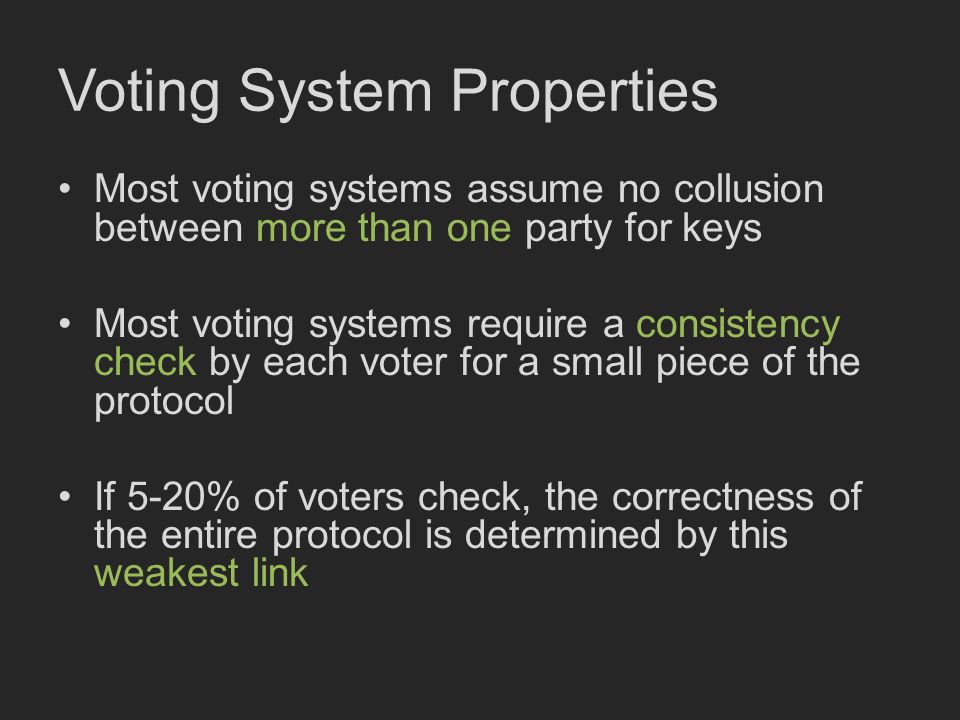 Voting System Properties

• Most voting systems assume no collusion between more than one party for keys

• Most voting systems require a consistency check by each voter for a small piece of the protocol

• If 5-20% of voters check, the correctness of the entire protocol is determined by this weakest link